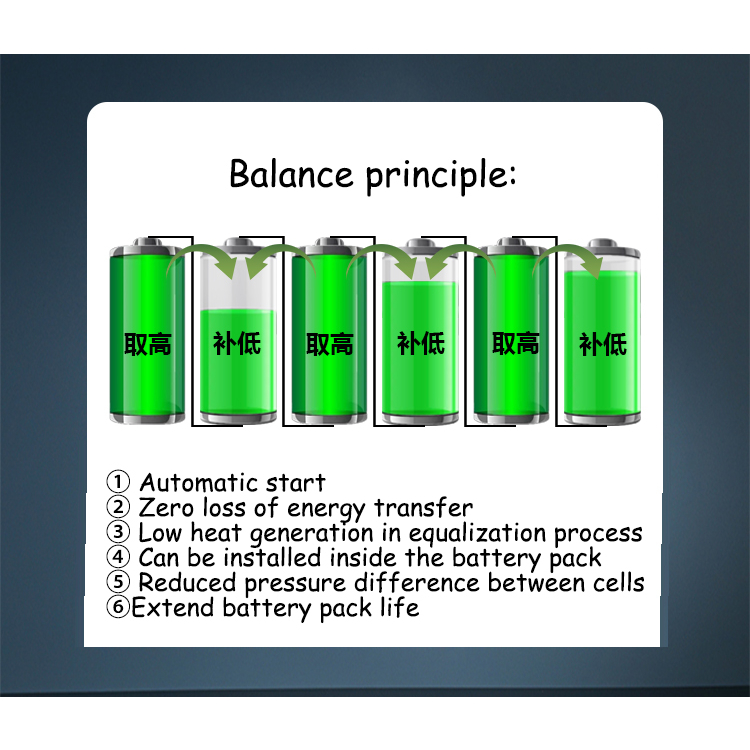 Balance principle:

取高 补低 取高 补低 取高 补低

① Automatic start
② Zero loss of energy transfer
③ Low heat generation in equalization process
④ Can be installed inside the battery pack
⑤ Reduced pressure difference between cells
⑥Extend battery pack life